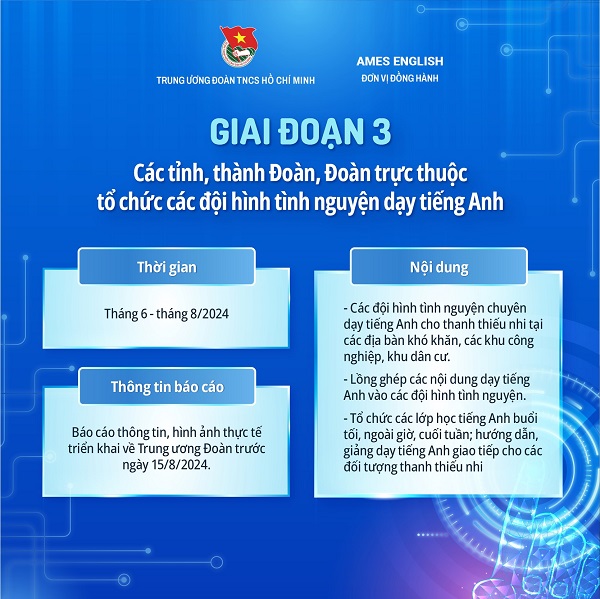 TRUNG ƯƠNG ĐOÀN TNCS HỒ CHÍ MINH

AMES ENGLISH
ĐƠN VỊ ĐỒNG HÀNH

GIAI ĐOẠN 3

Các tỉnh, thành Đoàn, Đoàn trực thuộc tổ chức các đội hình tình nguyện dạy tiếng Anh

Thời gian

Tháng 6 - tháng 8/2024

Thông tin báo cáo

Báo cáo thông tin, hình ảnh thực tế triển khai về Trung ương Đoàn trước ngày 15/8/2024.

Nội dung

- Các đội hình tình nguyện chuyên dạy tiếng Anh cho thanh thiếu nhi tại các địa bàn khó khăn, các khu công nghiệp, khu dân cư.

- Lồng ghép các nội dung dạy tiếng Anh vào các đội hình tình nguyện.

- Tổ chức các lớp học tiếng Anh buổi tối, ngoài giờ, cuối tuần; hướng dẫn, giảng dạy tiếng Anh giao tiếp cho các đối tượng thanh thiếu nhi